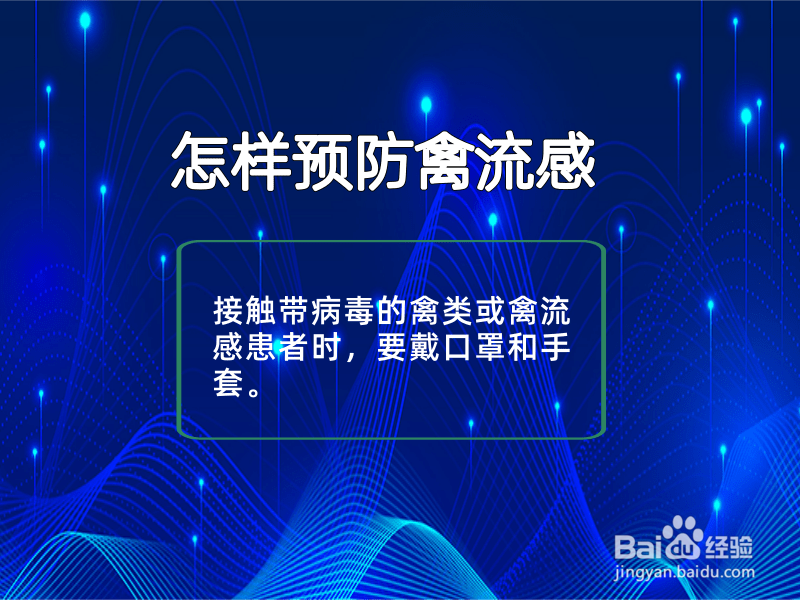 怎样预防禽流感

接触带病毒的禽类或禽流感患者时，要戴口罩和手套。

Baidu经验
jingyan.baidu.com